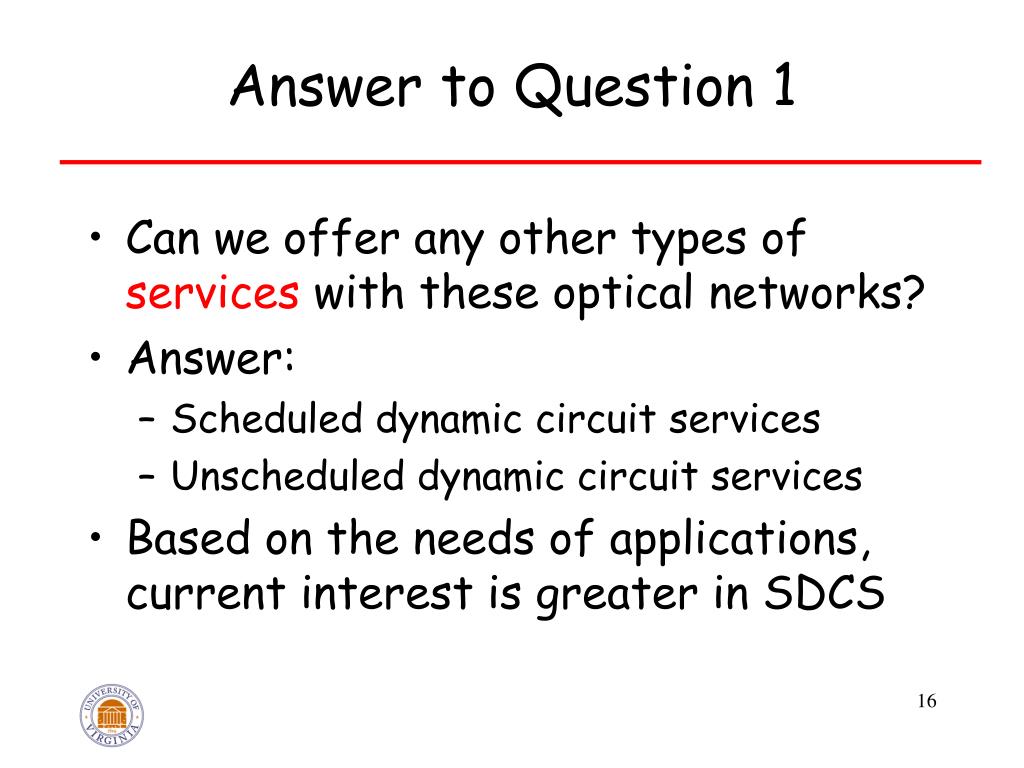 Answer to Question 1

• Can we offer any other types of services with these optical networks?
• Answer:
– Scheduled dynamic circuit services
– Unscheduled dynamic circuit services
• Based on the needs of applications, current interest is greater in SDCS

UNIVERSITY OF VIRGINIA

16